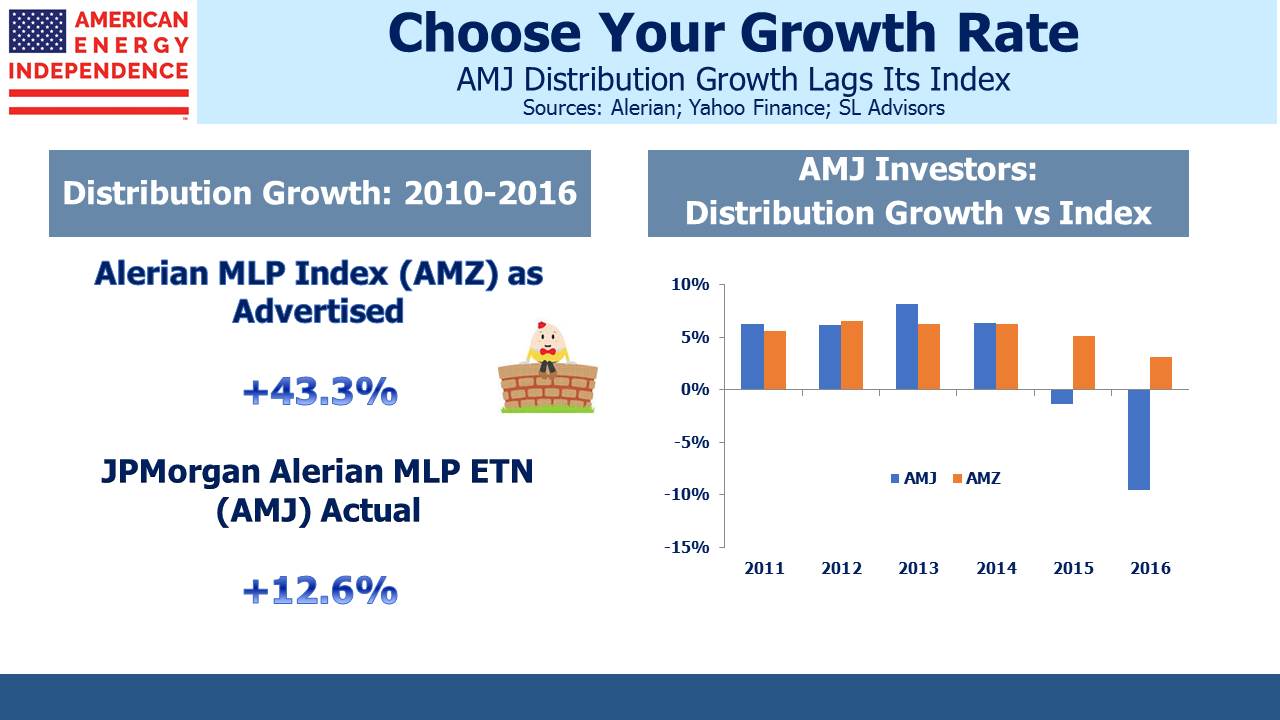 AMERICAN ENERGY INDEPENDENCE

Choose Your Growth Rate
AMJ Distribution Growth Lags Its Index
Sources: Alerian; Yahoo Finance; SL Advisors

Distribution Growth: 2010-2016

Alerian MLP Index (AMZ) as Advertised

+43.3%

JPMorgan Alerian MLP ETN (AMJ) Actual

+12.6%

AMJ Investors:
Distribution Growth vs Index

10%
5%
0%
-5%
-10%
-15%

AMJ AMZ

2011 2012 2013 2014 2015 2016